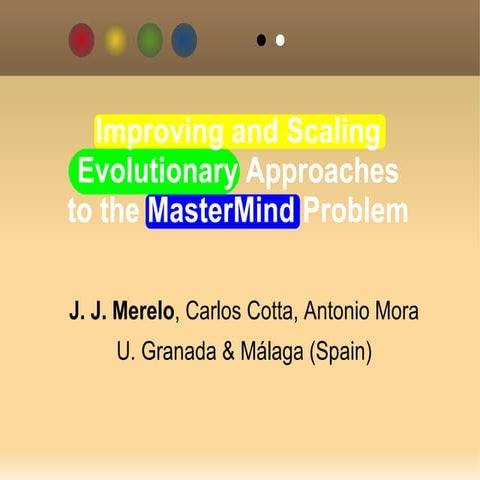 Improving and Scaling Evolutionary Approaches to the MasterMind Problem

J. J. Merelo, Carlos Cotta, Antonio Mora

U. Granada & Málaga (Spain)